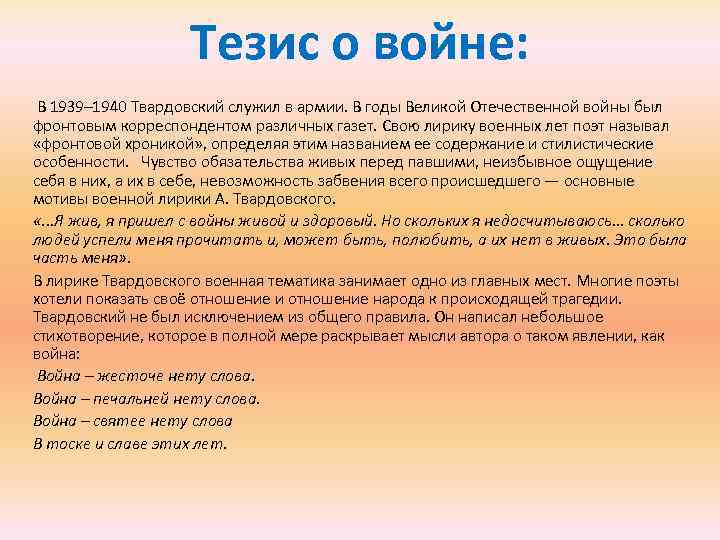 Тезис о войне:

В 1939–1940 Твардовский служил в армии. В годы Великой Отечественной войны был фронтовым корреспондентом различных газет. Свою лирику военных лет поэт называл «фронтовой хроникой», определяя этим названием ее содержание и стилистические особенности. Чувство обязательства живых перед павшими, неизбывное ощущение себя в них, а их в себе, невозможность забвения всего происшедшего — основные мотивы военной лирики А. Твардовского.

«...Я жив, я пришел с войны живой и здоровый. Но скольких я недосчитываюсь... сколько людей успели меня прочитать и, может быть, полюбить, а их нет в живых. Это была часть меня».

В лирике Твардовского военная тематика занимает одно из главных мест. Многие поэты хотели показать своё отношение и отношение народа к происходящей трагедии. Твардовский не был исключением из общего правила. Он написал небольшое стихотворение, которое в полной мере раскрывает мысли автора о таком явлении, как война:

Война – жесточе нету слова.
Война – печальней нету слова.
Война – святее нету слова
В тоске и славе этих лет.